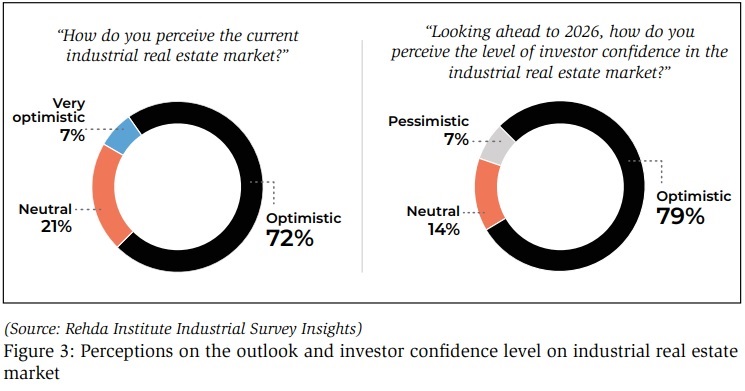 "How do you perceive the current industrial real estate market?"

Very optimistic 7%

Neutral 21%

Optimistic 72%

"Looking ahead to 2026, how do you perceive the level of investor confidence in the industrial real estate market?"

Pessimistic 7%

Neutral 14%

Optimistic 79%

(Source: Rehda Institute Industrial Survey Insights)

Figure 3: Perceptions on the outlook and investor confidence level on industrial real estate market